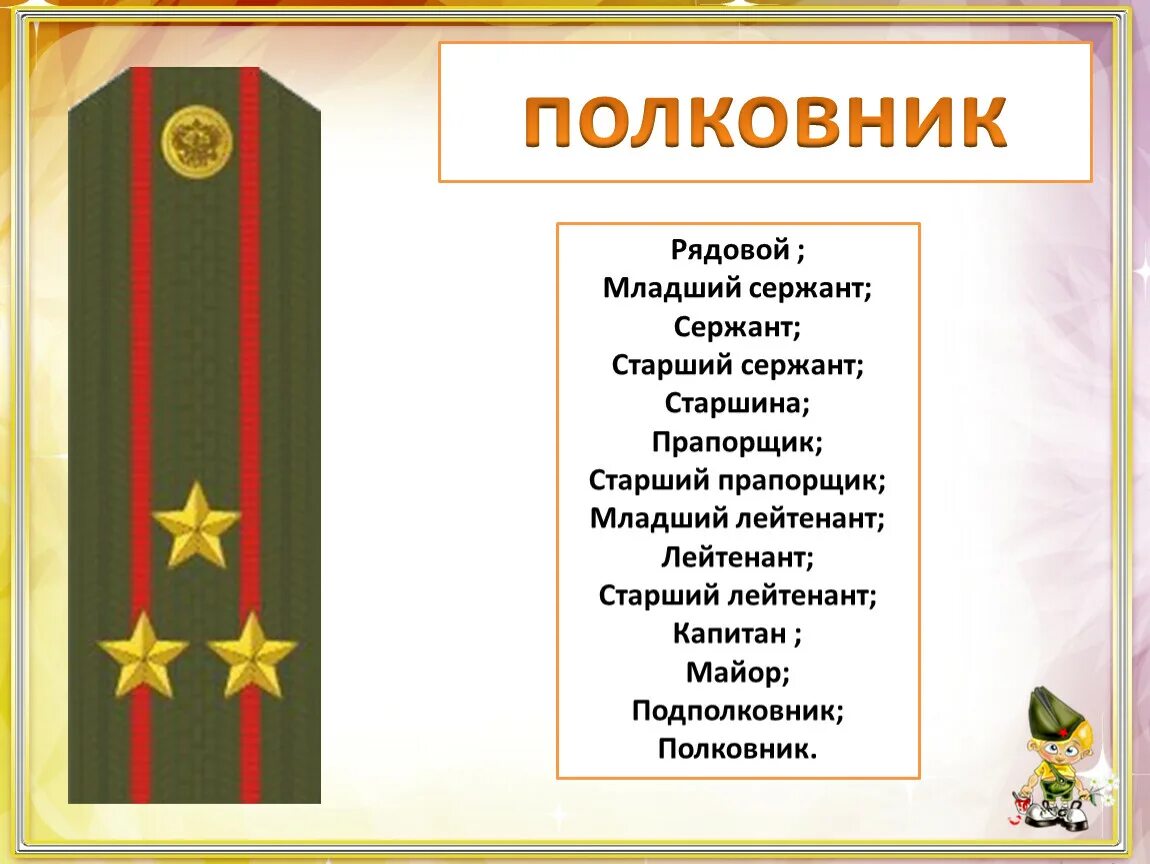 ПОЛКОВНИК

Рядовой ;
Младший сержант;
Сержант;
Старший сержант;
Старшина;
Прапорщик;
Старший прапорщик;
Младший лейтенант;
Лейтенант;
Старший лейтенант;
Капитан ;
Майор;
Подполковник;
Полковник.